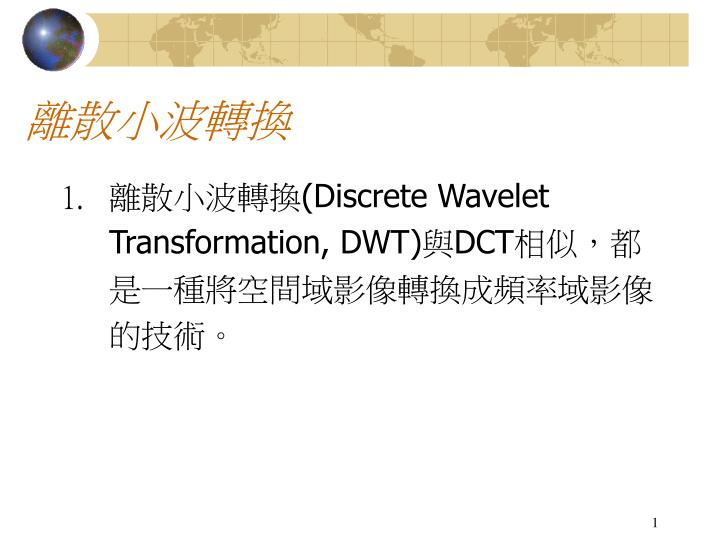 離散小波轉換

1. 離散小波轉換(Discrete Wavelet Transformation, DWT)與DCT相似，都是一種將空間域影像轉換成頻率域影像的技術。

1